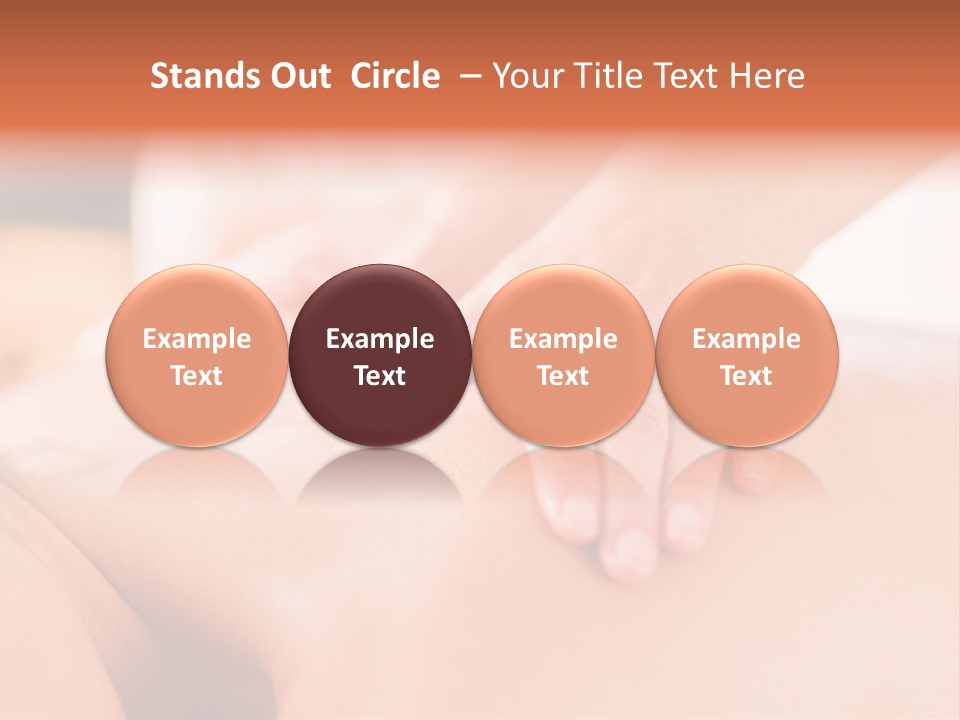 Stands Out Circle – Your Title Text Here

Example Text

Example Text

Example Text

Example Text